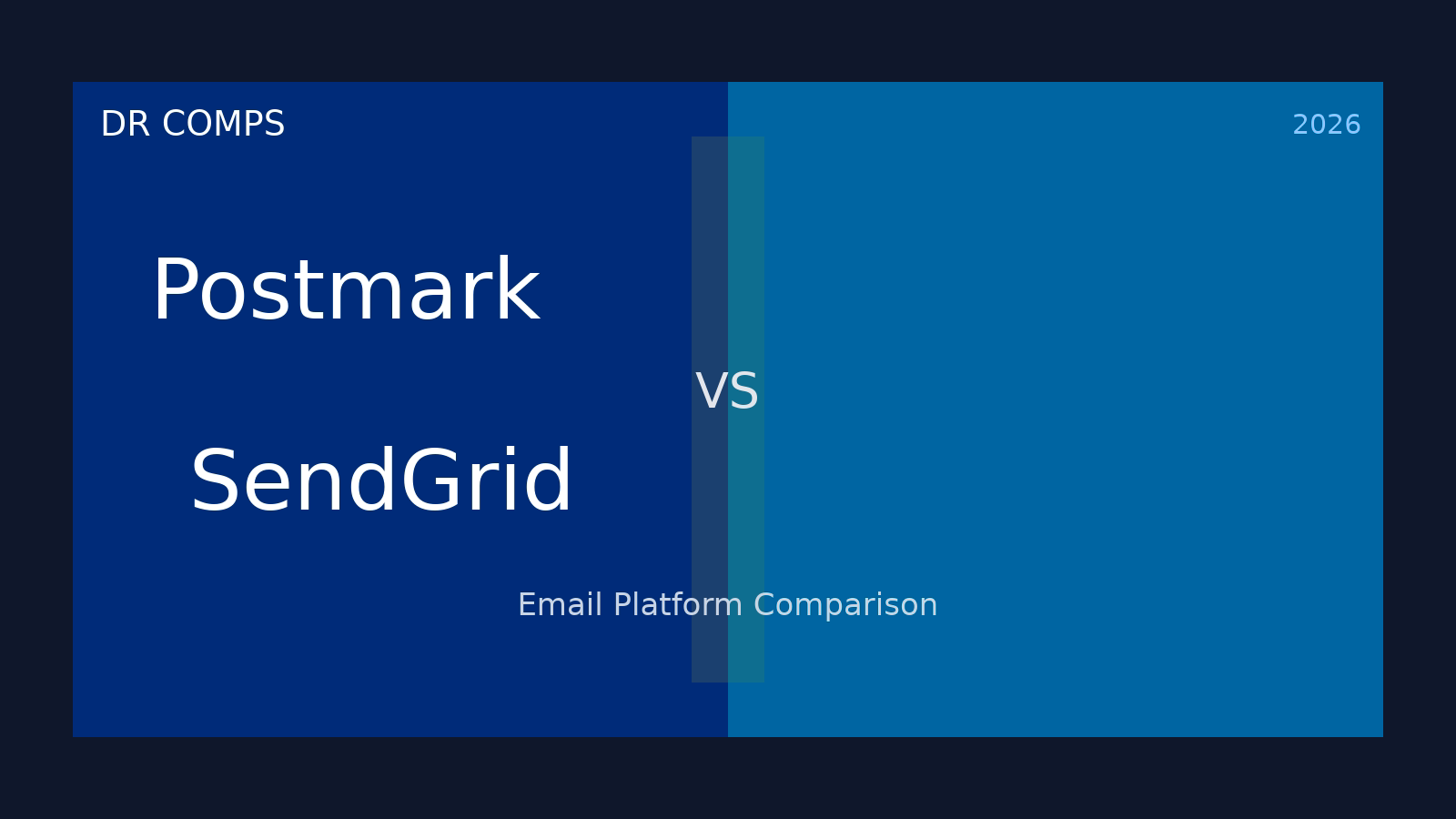 DR COMPS

2026

Postmark

VS

SendGrid

Email Platform Comparison